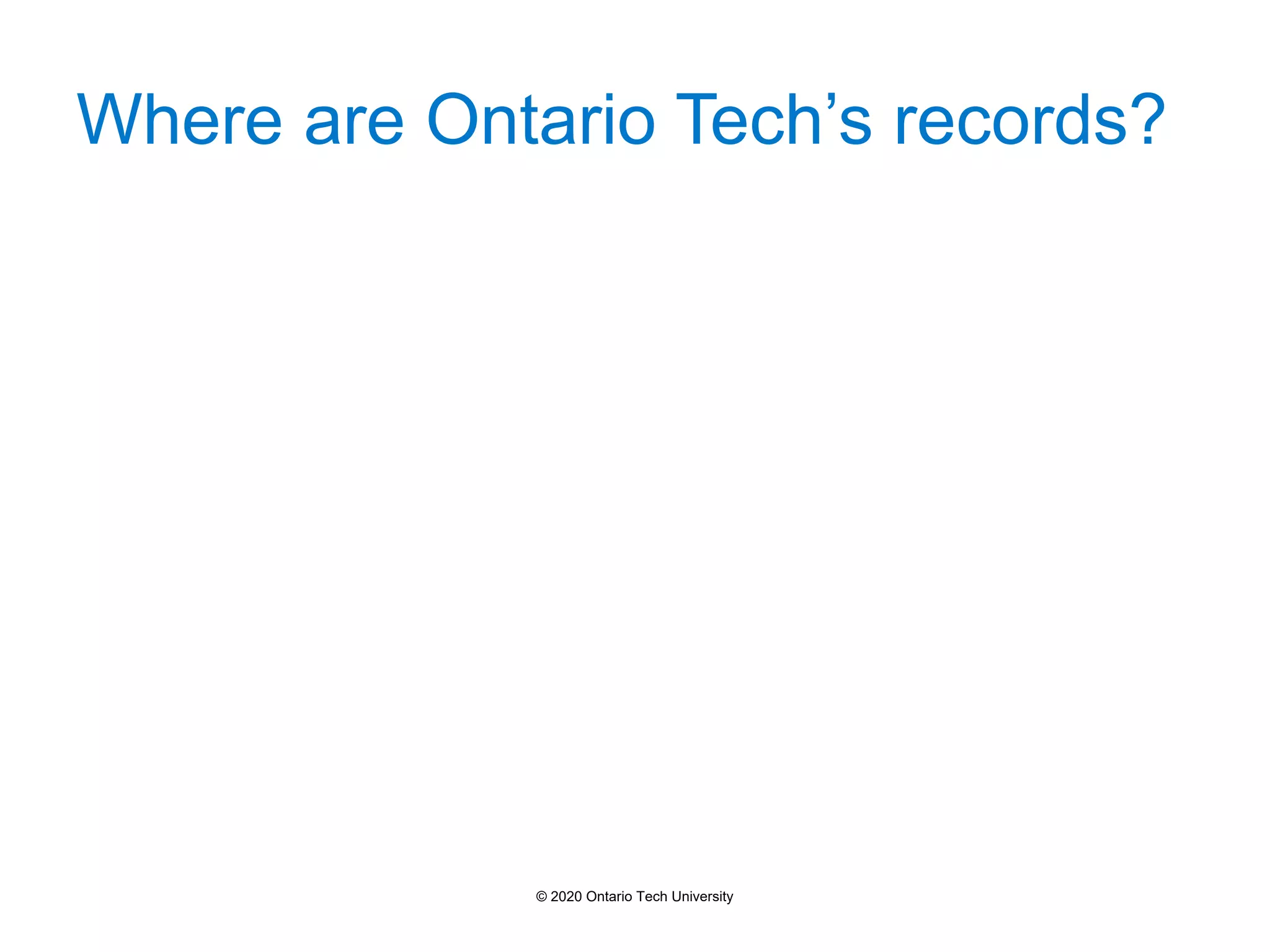 Where are Ontario Tech’s records?

© 2020 Ontario Tech University